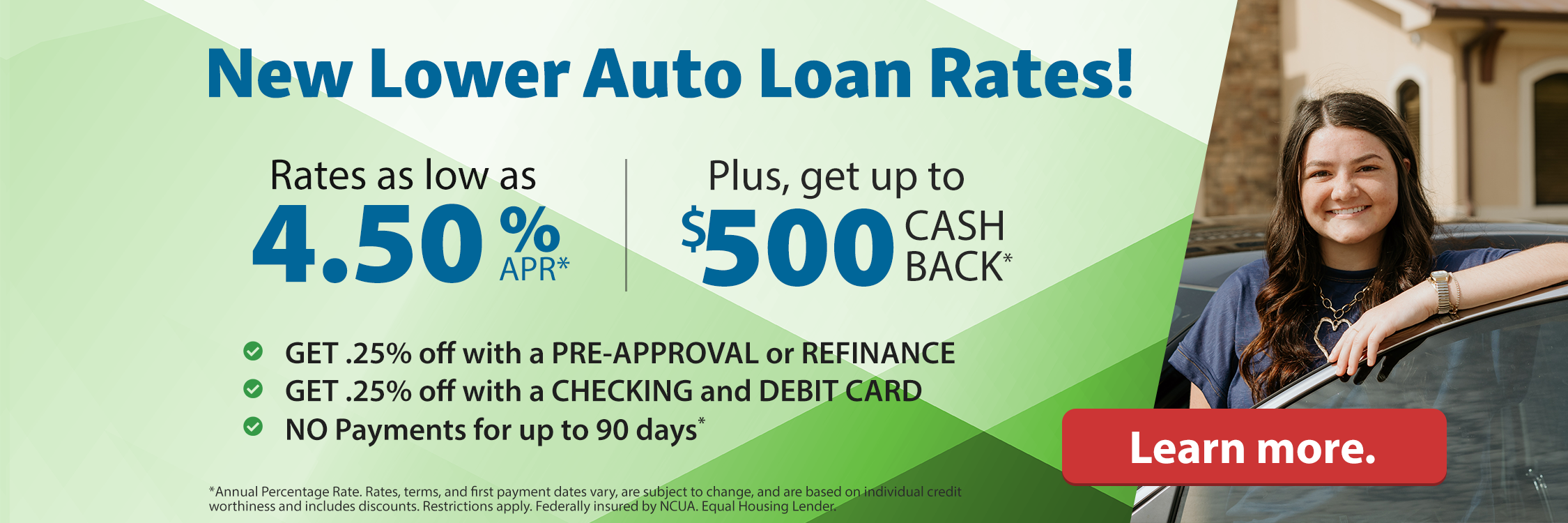 New Lower Auto Loan Rates!

Rates as low as
4.50% APR*

Plus, get up to
$500 CASH BACK*

GET .25% off with a PRE-APPROVAL or REFINANCE
GET .25% off with a CHECKING and DEBIT CARD
NO Payments for up to 90 days*

Learn more.

*Annual Percentage Rate. Rates, terms, and first payment dates vary, are subject to change, and are based on individual credit worthiness and includes discounts. Restrictions apply. Federally insured by NCUA. Equal Housing Lender.